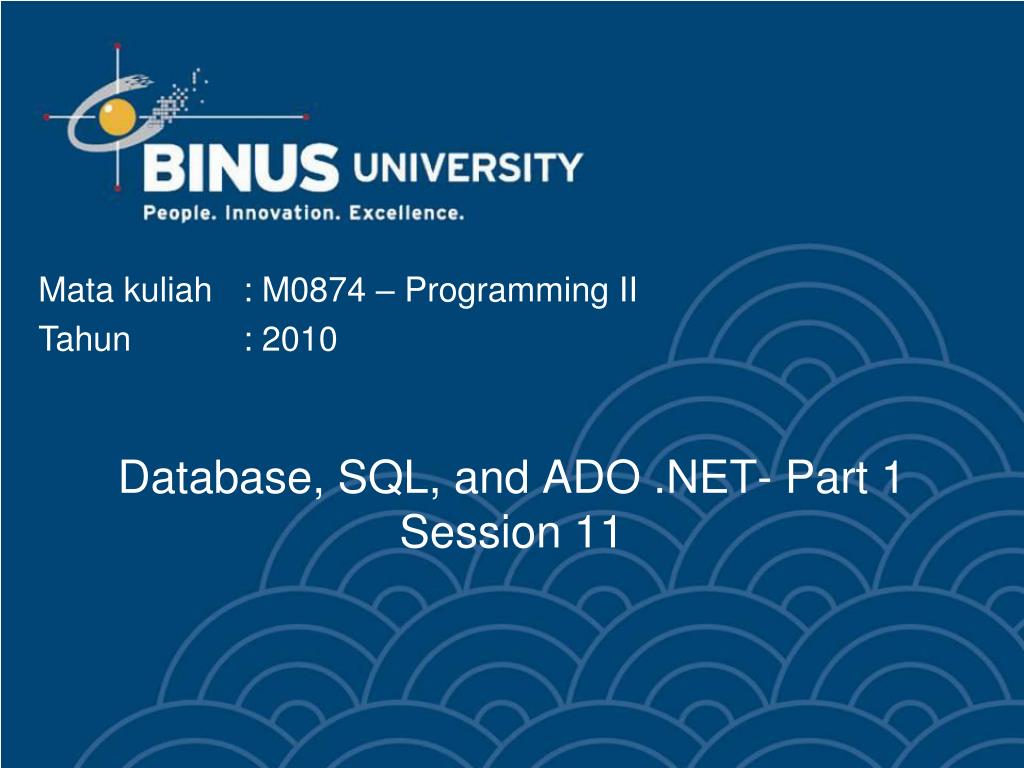 BINUS UNIVERSITY
People. Innovation. Excellence.

Mata kuliah : M0874 – Programming II
Tahun : 2010

Database, SQL, and ADO .NET- Part 1
Session 11